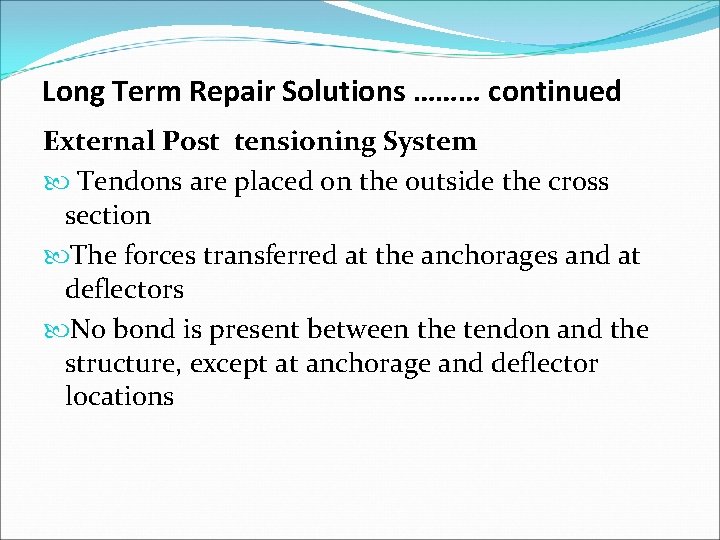 Long Term Repair Solutions ……… continued

External Post tensioning System

Tendons are placed on the outside the cross section

The forces transferred at the anchorages and at deflectors

No bond is present between the tendon and the structure, except at anchorage and deflector locations